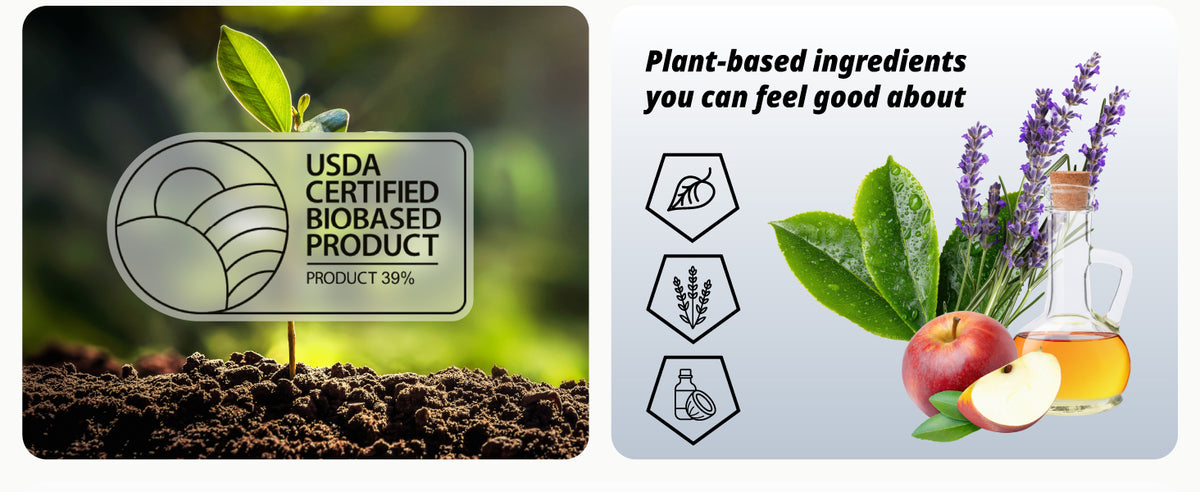 USDA CERTIFIED BIOBASED PRODUCT

PRODUCT 39%

Plant-based ingredients you can feel good about